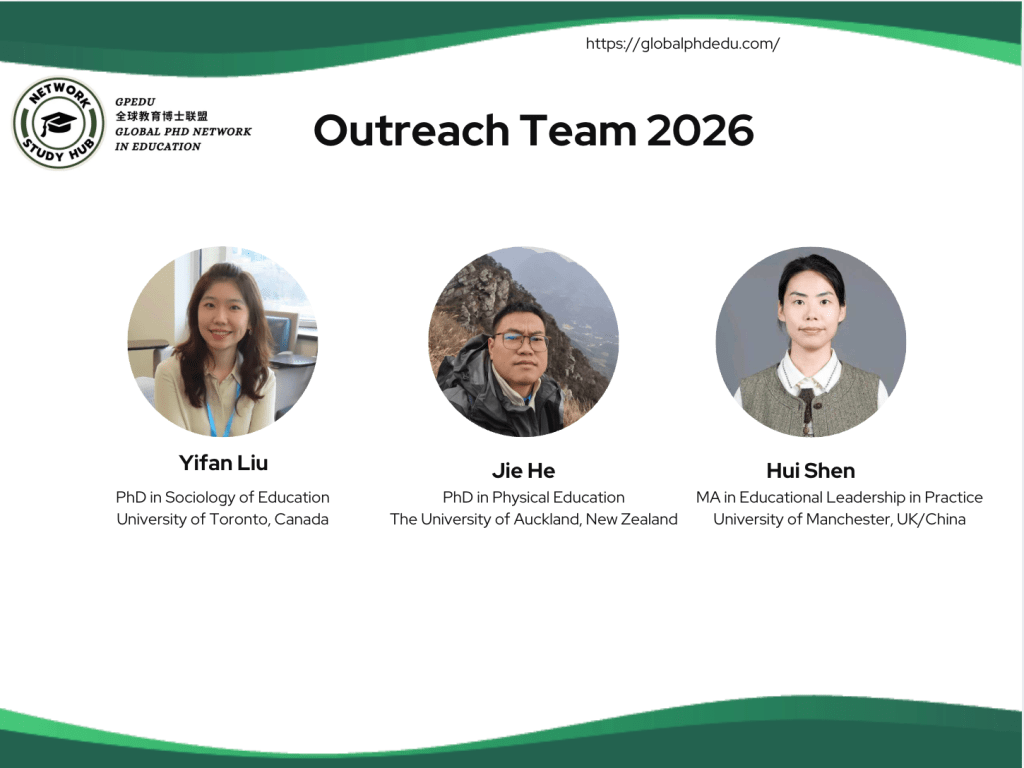 https://globalphdedu.com/

NETWORK
STUDY HUB

GPEDU
全球教育博士联盟
GLOBAL PHD NETWORK
IN EDUCATION

Outreach Team 2026

Yifan Liu
PhD in Sociology of Education
University of Toronto, Canada

Jie He
PhD in Physical Education
The University of Auckland, New Zealand

Hui Shen
MA in Educational Leadership in Practice
University of Manchester, UK/China